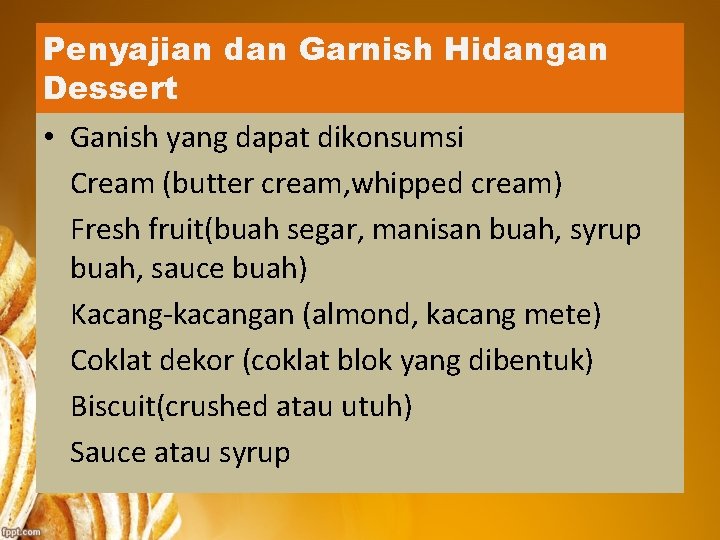 Penyajian dan Garnish Hidangan Dessert

• Ganish yang dapat dikonsumsi

Cream (butter cream,whipped cream)

Fresh fruit(buah segar, manisan buah, syrup buah, sauce buah)

Kacang-kacangan (almond, kacang mete)

Coklat dekor (coklat blok yang dibentuk)

Biscuit(crushed atau utuh)

Sauce atau syrup

fppt.com